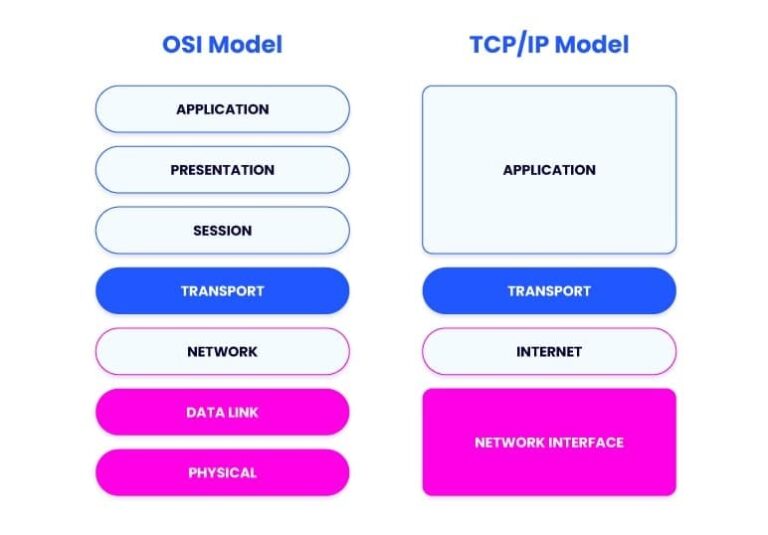 OSI Model

APPLICATION

PRESENTATION

SESSION

TRANSPORT

NETWORK

DATA LINK

PHYSICAL

TCP/IP Model

APPLICATION

TRANSPORT

INTERNET

NETWORK INTERFACE